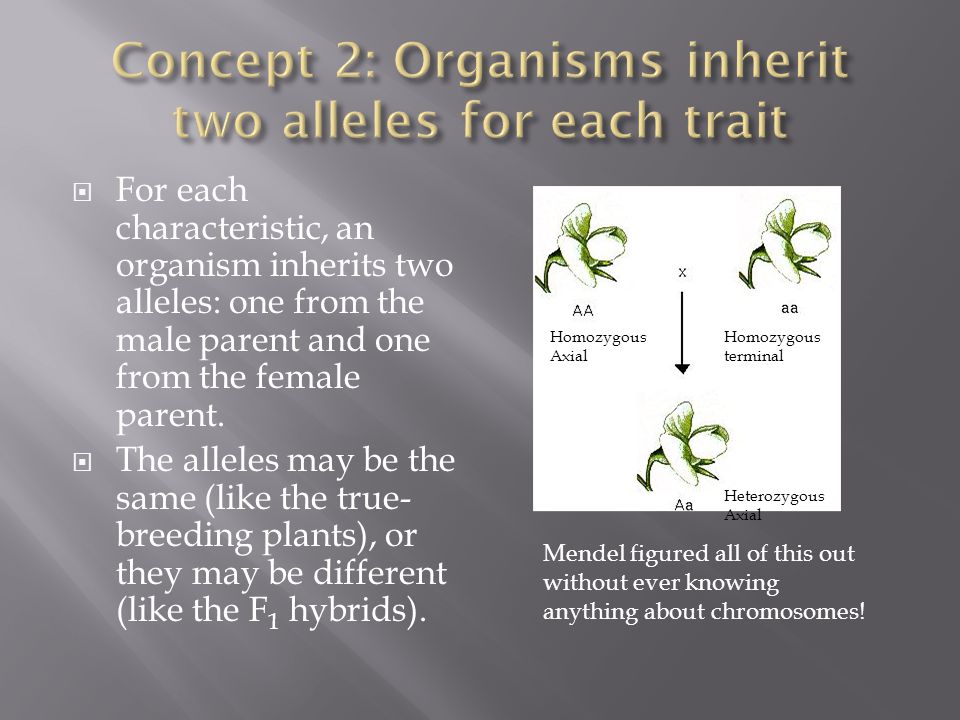 Concept 2: Organisms inherit two alleles for each trait

For each characteristic, an organism inherits two alleles: one from the male parent and one from the female parent.

The alleles may be the same (like the true-breeding plants), or they may be different (like the $F_1$ hybrids).

x

AA

Homozygous Axial

aa

Homozygous terminal

Aa

Heterozygous Axial

Mendel figured all of this out without ever knowing anything about chromosomes!